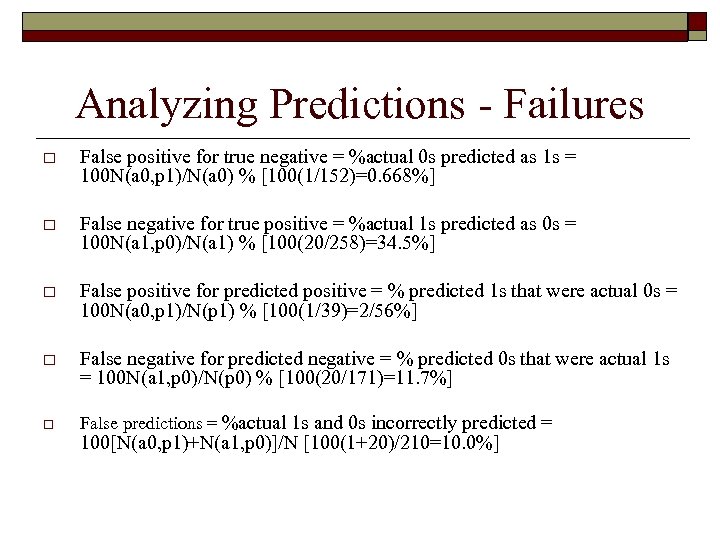 Analyzing Predictions - Failures

□ False positive for true negative = %actual 0s predicted as 1s = 100N(a0,p1)/N(a0) % [100(1/152)=0.668%]

□ False negative for true positive = %actual 1s predicted as 0s = 100N(a1,p0)/N(a1) % [100(20/258)=34.5%]

□ False positive for predicted positive = % predicted 1s that were actual 0s = 100N(a0,p1)/N(p1) % [100(1/39)=2/56%]

□ False negative for predicted negative = % predicted 0s that were actual 1s = 100N(a1,p0)/N(p0) % [100(20/171)=11.7%]

□ False predictions = %actual 1s and 0s incorrectly predicted = 100[N(a0,p1)+N(a1,p0)]/N [100(1+20)/210=10.0%]